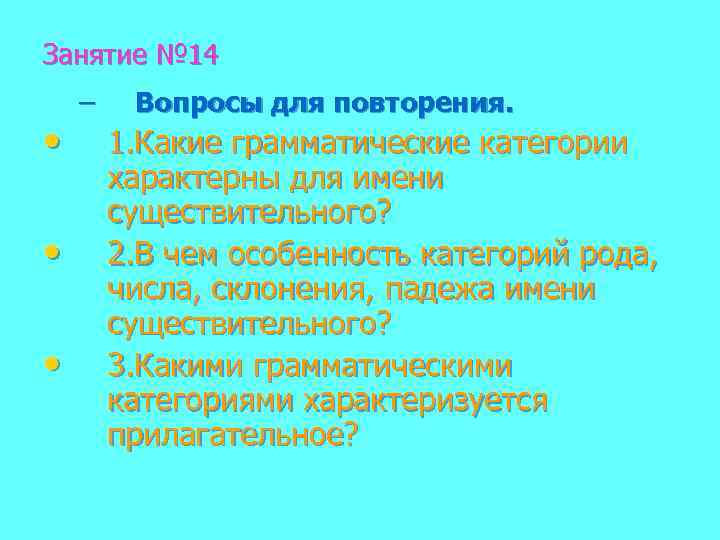 Занятие №14

– Вопросы для повторения.

• 1.Какие грамматические категории характерны для имени существительного?

• 2.В чем особенность категорий рода, числа, склонения, падежа имени существительного?

• 3.Какими грамматическими категориями характеризуется прилагательное?